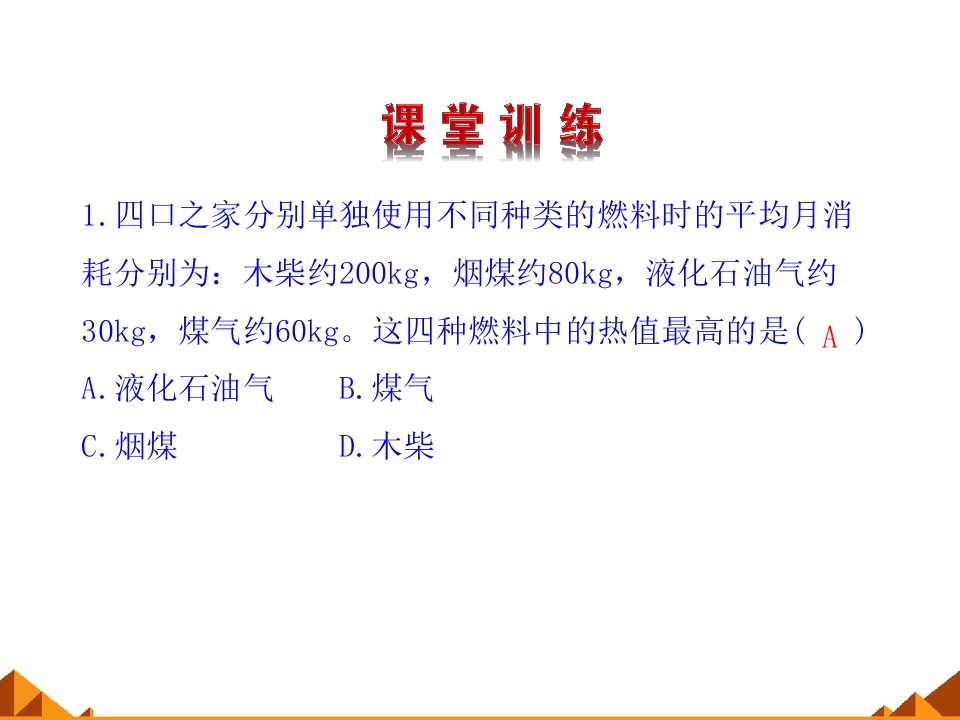 课堂训练

1.四口之家分别单独使用不同种类的燃料时的平均月消耗分别为：木柴约200kg，烟煤约80kg，液化石油气约30kg，煤气约60kg。这四种燃料中的热值最高的是( A )

A.液化石油气　　B.煤气

C.烟煤　　D.木柴